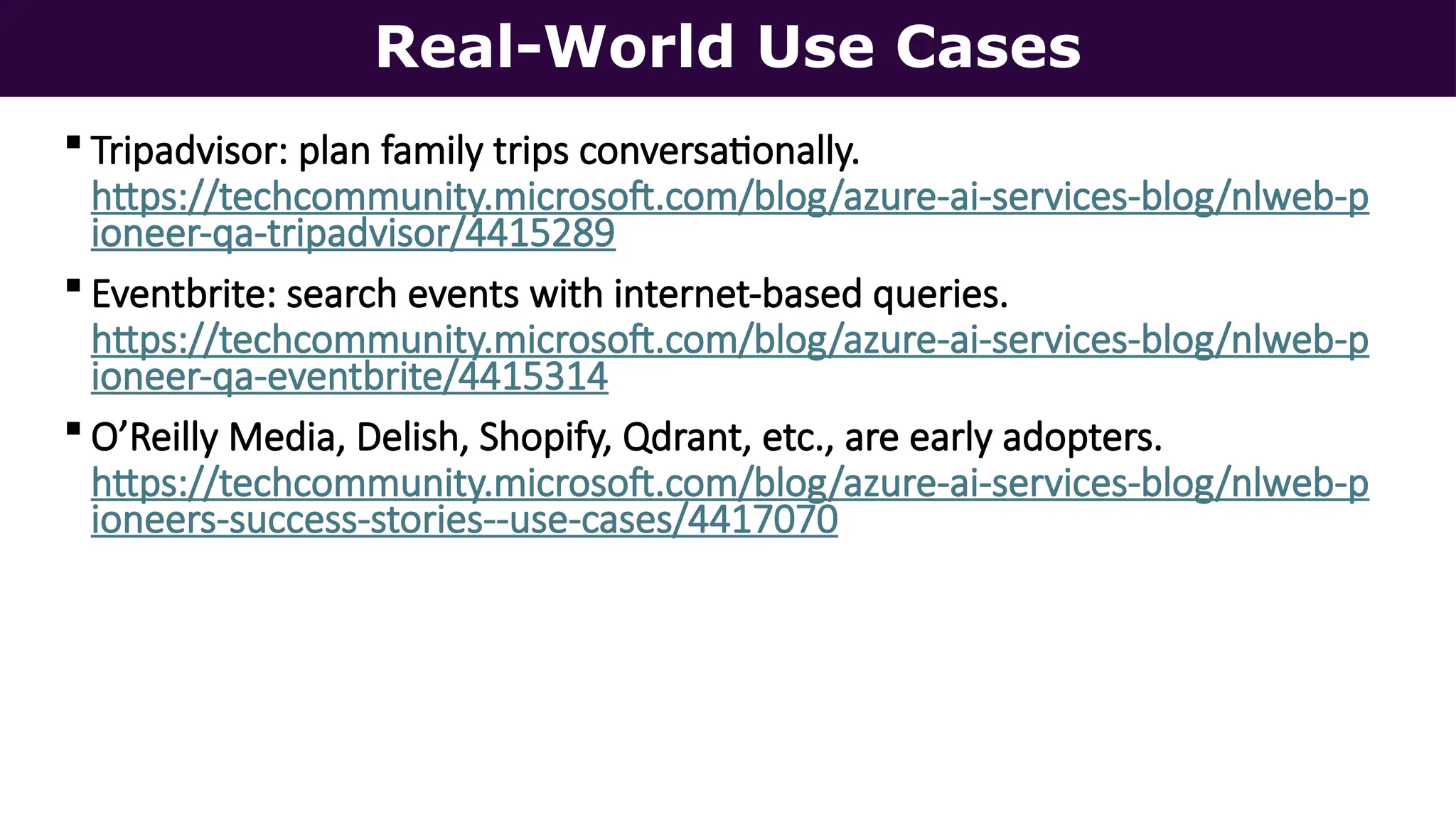 Real-World Use Cases

▪ Tripadvisor: plan family trips conversationally. https://techcommunity.microsoft.com/blog/azure-ai-services-blog/nlweb-pioneer-qa-tripadvisor/4415289

▪ Eventbrite: search events with internet-based queries. https://techcommunity.microsoft.com/blog/azure-ai-services-blog/nlweb-pioneer-qa-eventbrite/4415314

▪ O'Reilly Media, Delish, Shopify, Qdrant, etc., are early adopters. https://techcommunity.microsoft.com/blog/azure-ai-services-blog/nlweb-pioneers-success-stories--use-cases/4417070